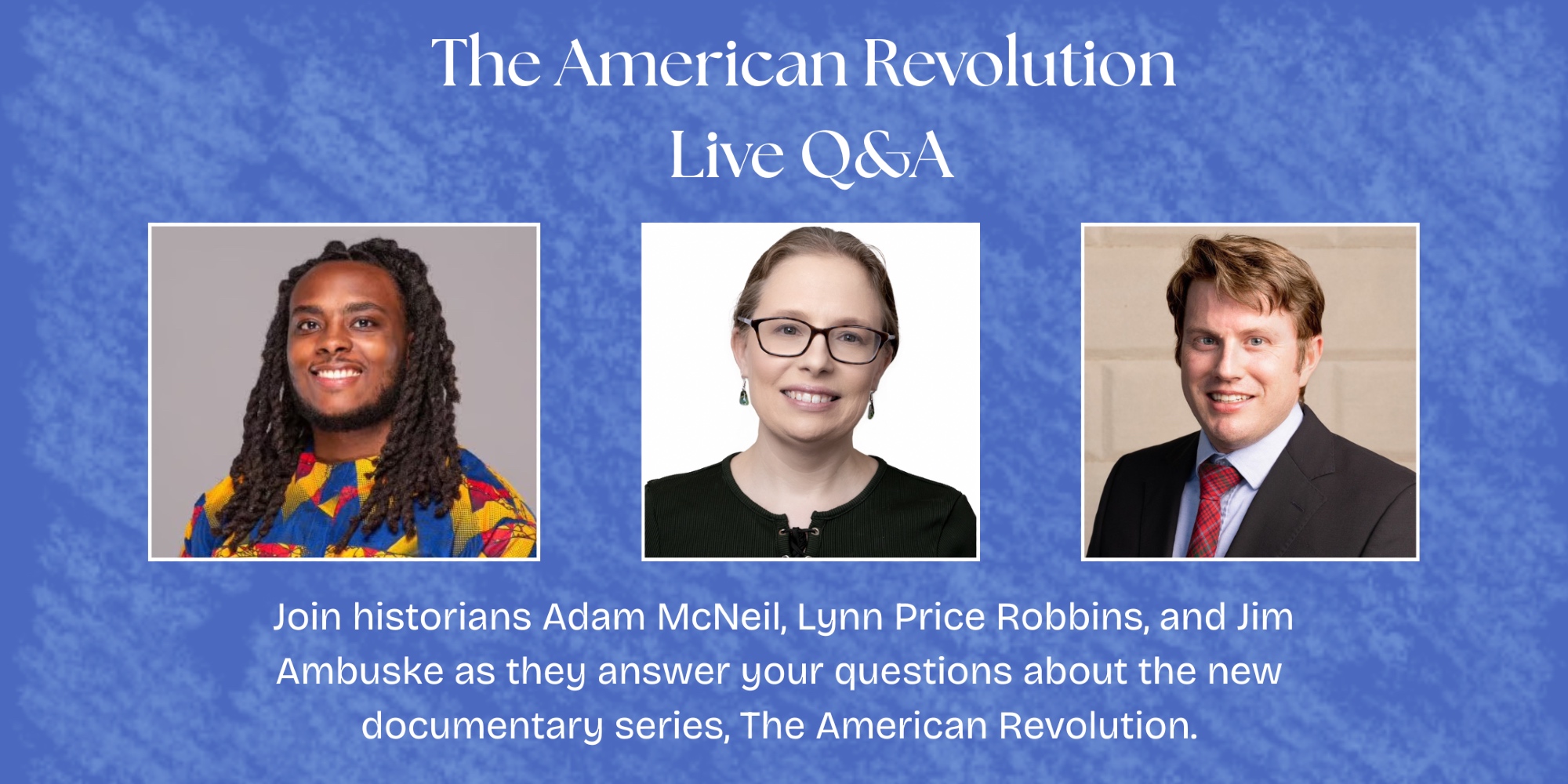 The American Revolution
Live Q&A

Join historians Adam McNeil, Lynn Price Robbins, and Jim Ambuske as they answer your questions about the new documentary series, The American Revolution.